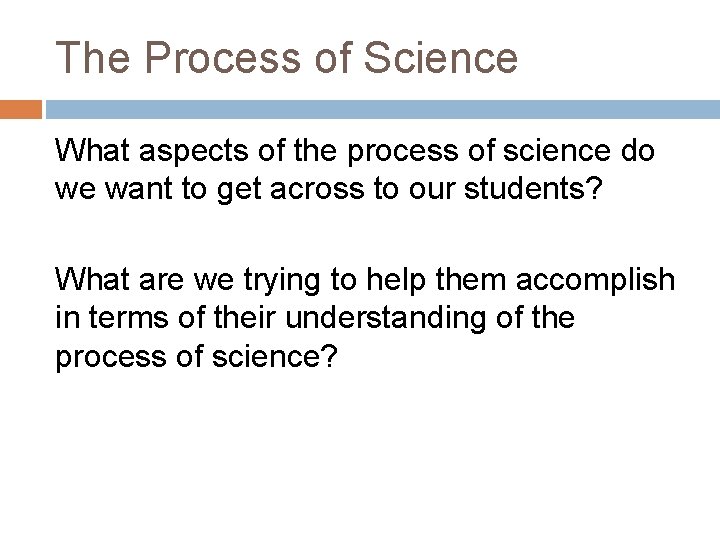 The Process of Science

What aspects of the process of science do we want to get across to our students?

What are we trying to help them accomplish in terms of their understanding of the process of science?